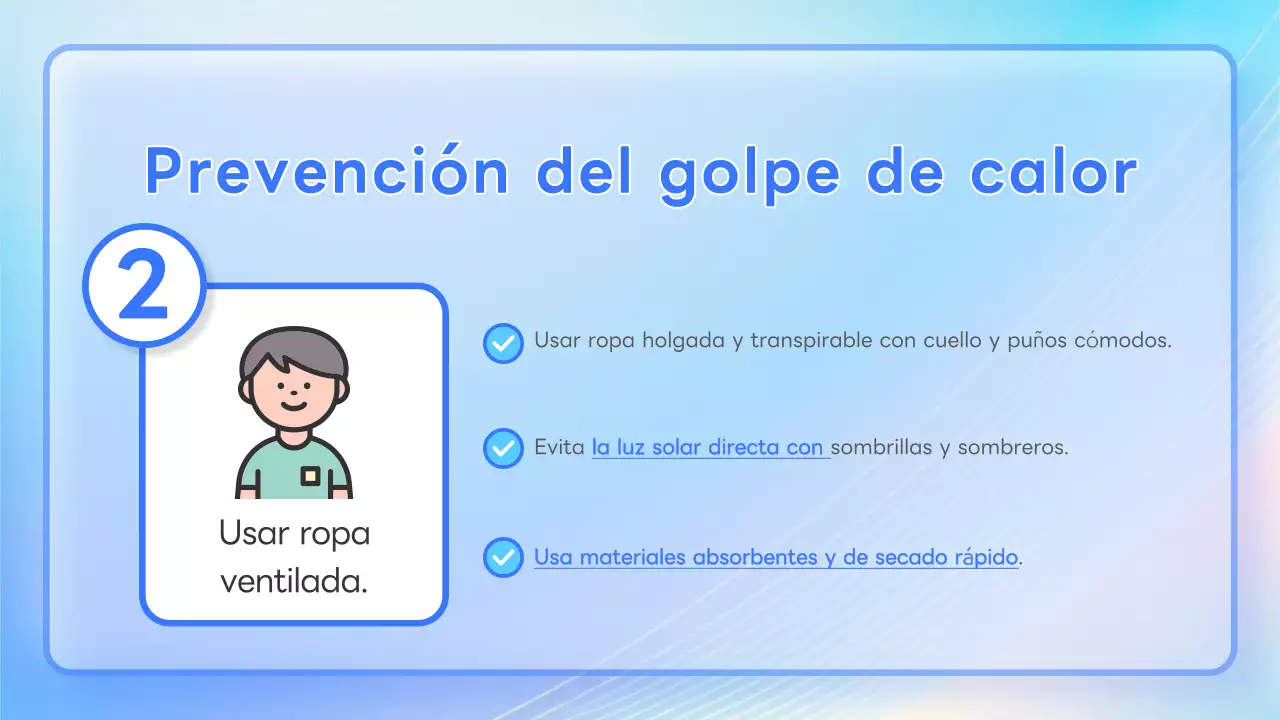 Prevención del golpe de calor

2

Usar ropa ventilada.

Usar ropa holgada y transpirable con cuello y puños cómodos.

Evita la luz solar directa con sombrillas y sombreros.

Usa materiales absorbentes y de secado rápido.